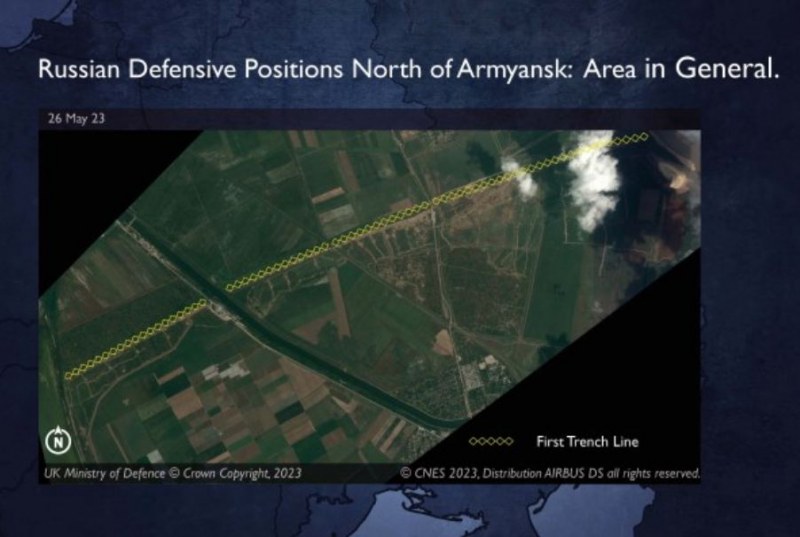 Russian Defensive Positions North of Armyansk: Area in General.

26 May 23

N

First Trench Line

UK Ministry of Defence © Crown Copyright, 2023

© CNES 2023, Distribution AIRBUS DS all rights reserved.